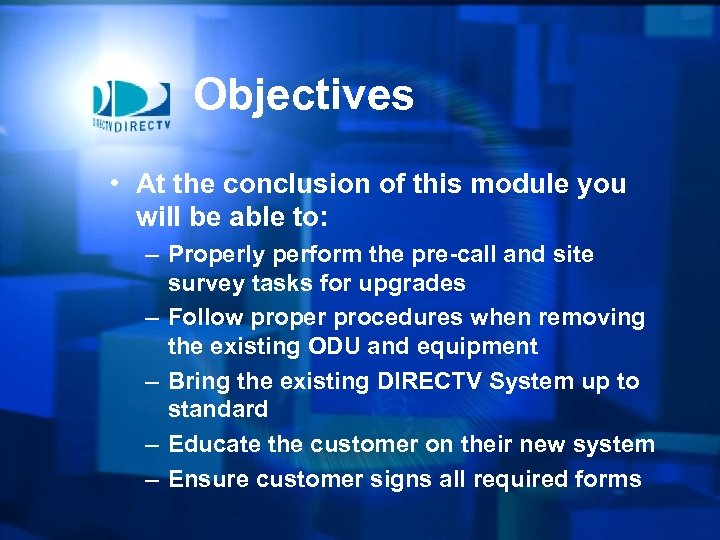 DIRECTV

Objectives

• At the conclusion of this module you will be able to:

– Properly perform the pre-call and site survey tasks for upgrades

– Follow proper procedures when removing the existing ODU and equipment

– Bring the existing DIRECTV System up to standard

– Educate the customer on their new system

– Ensure customer signs all required forms